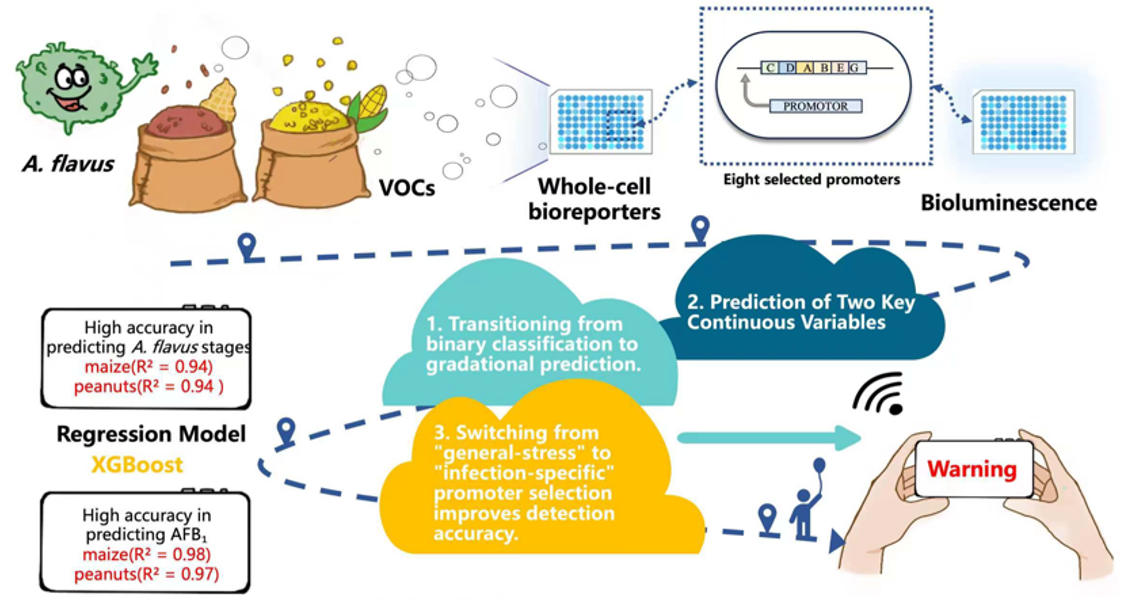 A. flavus

VOCs

Whole-cell bioreporters

C D A B E G

PROMOTOR

Eight selected promoters

Bioluminescence

High accuracy in predicting A. flavus stages
maize($R^2$ = 0.94)
peanuts($R^2$ = 0.94 )

Regression Model
XGBoost

High accuracy in predicting $AFB_1$
maize($R^2$ = 0.98)
peanuts($R^2$ = 0.97)

1. Transitioning from binary classification to gradational prediction.

2. Prediction of Two Key Continuous Variables

3. Switching from "general-stress" to "infection-specific" promoter selection improves detection accuracy.

Warning